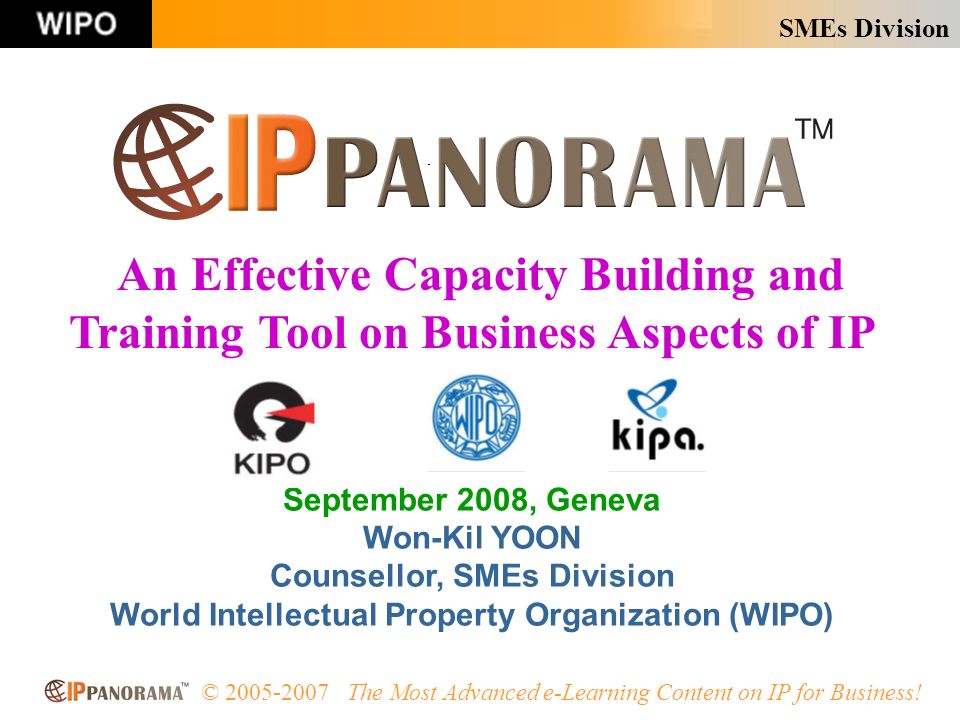 WIPO

SMEs Division

IP PANORAMA™

An Effective Capacity Building and Training Tool on Business Aspects of IP

KIPO

WIPO

kipa.

September 2008, Geneva
Won-Kil YOON
Counsellor, SMEs Division
World Intellectual Property Organization (WIPO)

IP PANORAMA™ © 2005-2007 The Most Advanced e-Learning Content on IP for Business!